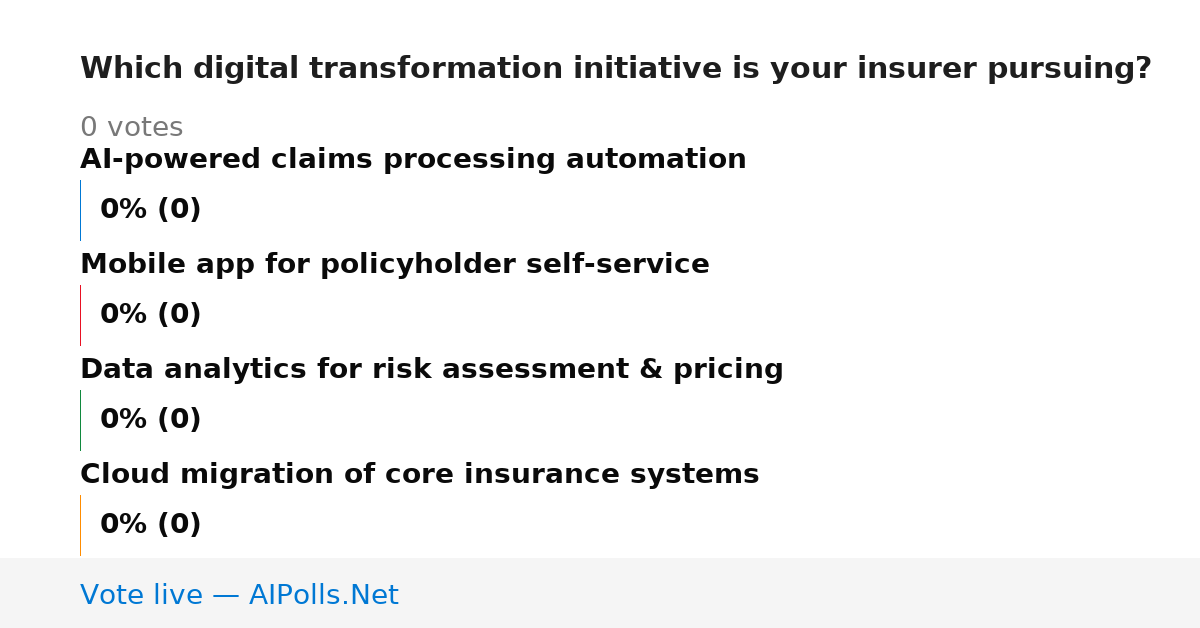 Which digital transformation initiative is your insurer pursuing?

0 votes

AI-powered claims processing automation

0% (0)

Mobile app for policyholder self-service

0% (0)

Data analytics for risk assessment & pricing

0% (0)

Cloud migration of core insurance systems

0% (0)

Vote live — AIPolls.Net